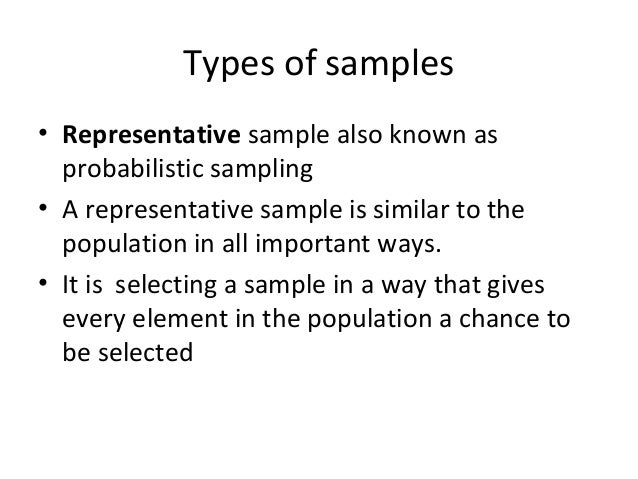 Types of samples

• Representative sample also known as probabilistic sampling
• A representative sample is similar to the population in all important ways.
• It is  selecting a sample in a way that gives every element in the population a chance to be selected